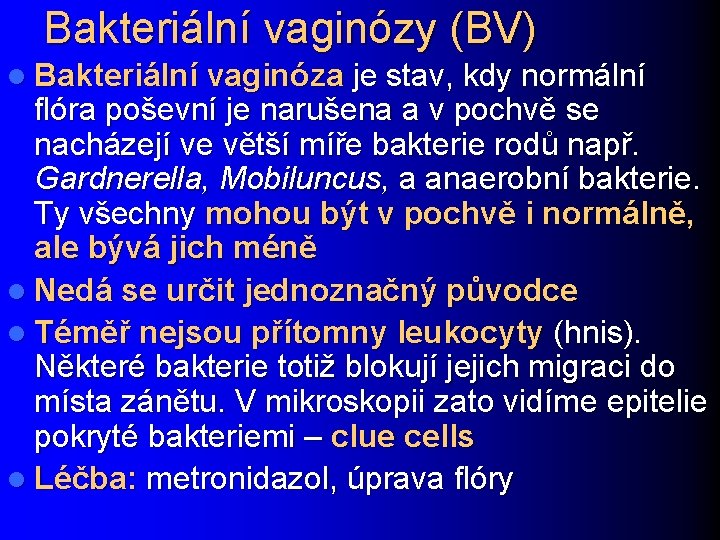 Bakteriální vaginózy (BV)

Bakteriální vaginóza je stav, kdy normální flóra poševní je narušena a v pochvě se nacházejí ve větší míře bakterie rodů např. Gardnerella, Mobiluncus, a anaerobní bakterie. Ty všechny mohou být v pochvě i normálně, ale bývá jich méně

Nedá se určit jednoznačný původce

Téměř nejsou přítomny leukocyty (hnis). Některé bakterie totiž blokují jejich migraci do místa zánětu. V mikroskopii zato vidíme epitelie pokryté bakteriemi – clue cells

Léčba: metronidazol, úprava flóry